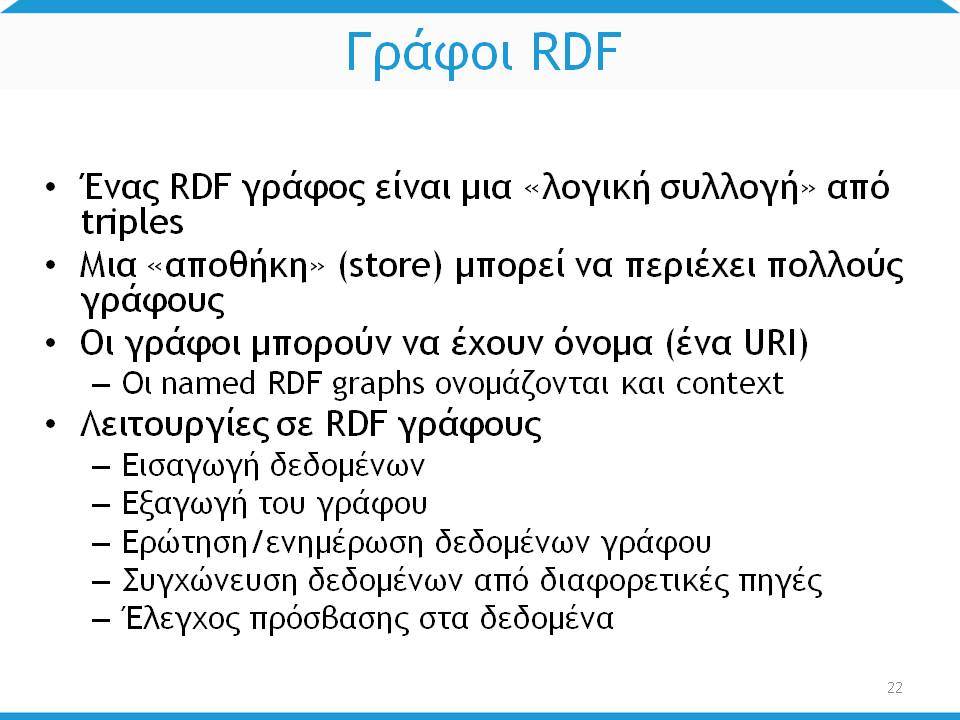 Γράφοι RDF

• Ένας RDF γράφος είναι μια «λογική συλλογή» από triples

• Μια «αποθήκη» (store) μπορεί να περιέχει πολλούς γράφους

• Οι γράφοι μπορούν να έχουν όνομα (ένα URI)
– Οι named RDF graphs ονομάζονται και context

• Λειτουργίες σε RDF γράφους
– Εισαγωγή δεδομένων
– Εξαγωγή του γράφου
– Ερώτηση/ενημέρωση δεδομένων γράφου
– Συγχώνευση δεδομένων από διαφορετικές πηγές
– Έλεγχος πρόσβασης στα δεδομένα

22